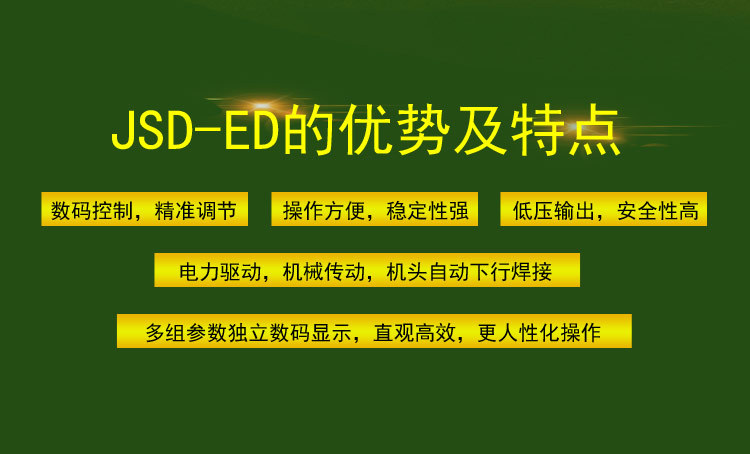 JSD-ED的优势及特点

数码控制，精准调节

操作方便，稳定性强

低压输出，安全性高

电力驱动，机械传动，机头自动下行焊接

多组参数独立数码显示，直观高效，更人性化操作